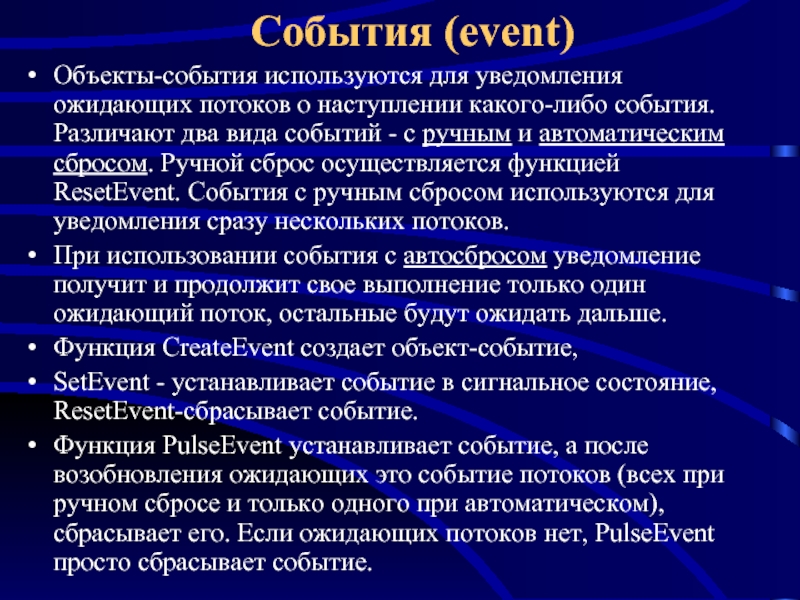 События (event)

• Объекты-события используются для уведомления ожидающих потоков о наступлении какого-либо события. Различают два вида событий - с ручным и автоматическим сбросом. Ручной сброс осуществляется функцией ResetEvent. События с ручным сбросом используются для уведомления сразу нескольких потоков.
• При использовании события с автосбросом уведомление получит и продолжит свое выполнение только один ожидающий поток, остальные будут ожидать дальше.
• Функция CreateEvent создает объект-событие,
• SetEvent - устанавливает событие в сигнальное состояние, ResetEvent-сбрасывает событие.
• Функция PulseEvent устанавливает событие, а после возобновления ожидающих это событие потоков (всех при ручном сбросе и только одного при автоматическом), сбрасывает его. Если ожидающих потоков нет, PulseEvent просто сбрасывает событие.